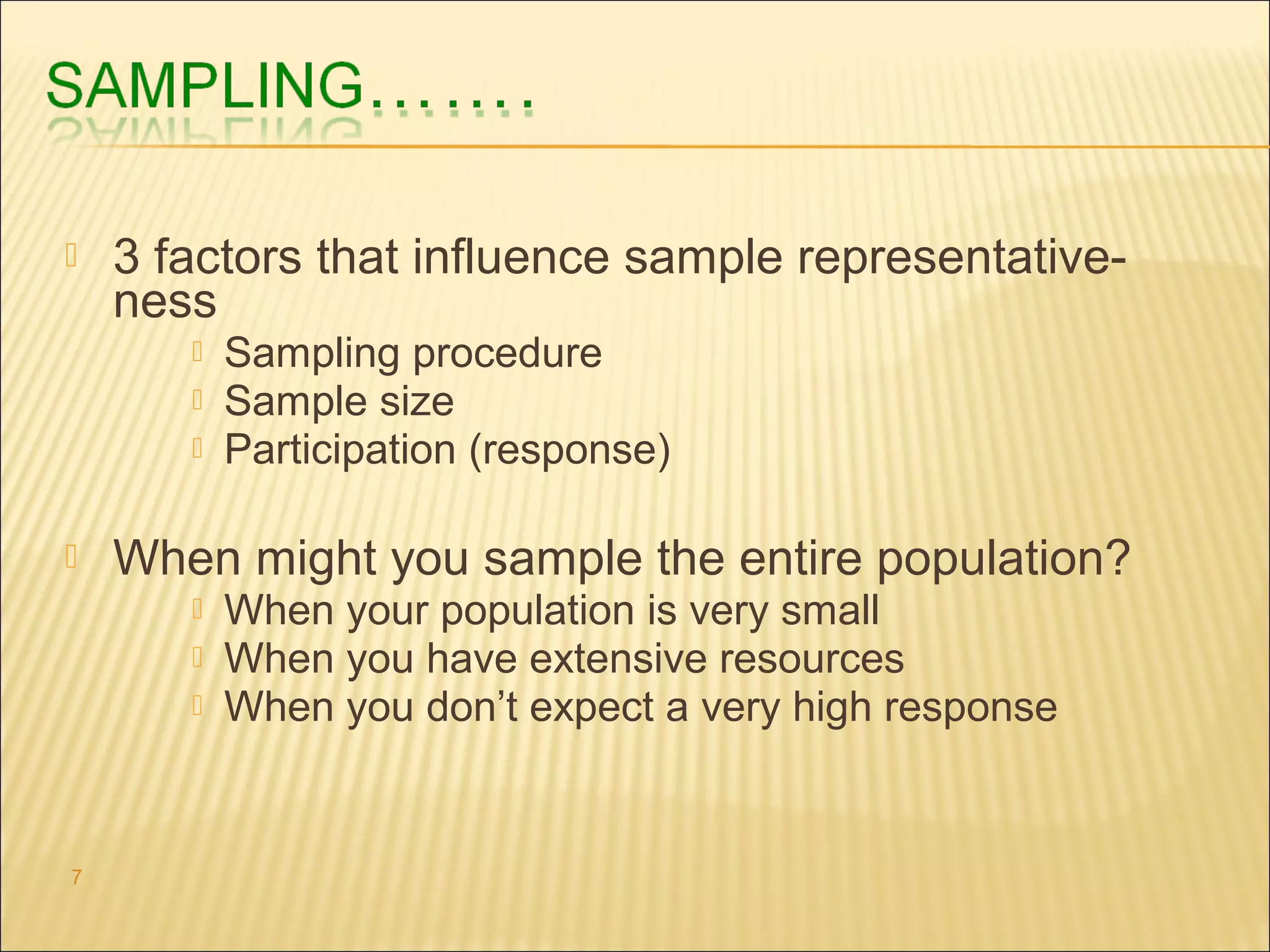 SAMPLING…….

3 factors that influence sample representativeness

Sampling procedure
Sample size
Participation (response)

When might you sample the entire population?

When your population is very small
When you have extensive resources
When you don’t expect a very high response

7